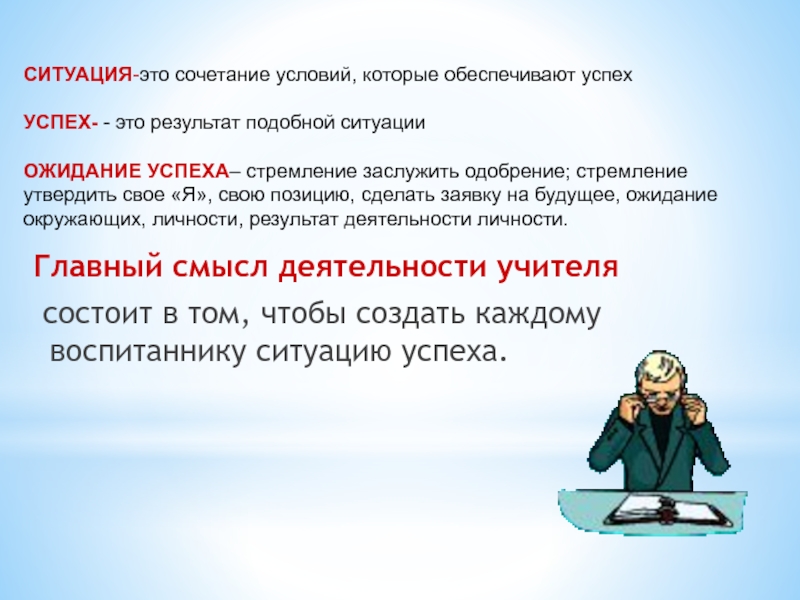 СИТУАЦИЯ-это сочетание условий, которые обеспечивают успех

УСПЕХ- - это результат подобной ситуации

ОЖИДАНИЕ УСПЕХА– стремление заслужить одобрение; стремление утвердить свое «Я», свою позицию, сделать заявку на будущее, ожидание окружающих, личности, результат деятельности личности.

Главный смысл деятельности учителя

состоит в том, чтобы создать каждому воспитаннику ситуацию успеха.